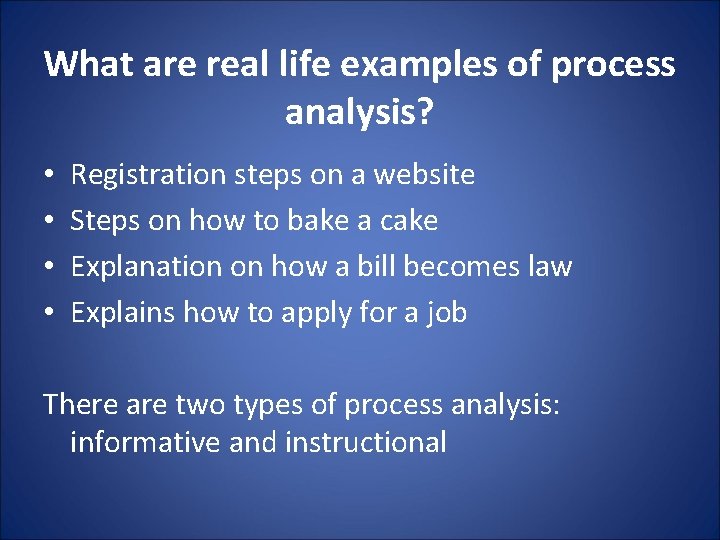 What are real life examples of process analysis?

• Registration steps on a website
• Steps on how to bake a cake
• Explanation on how a bill becomes law
• Explains how to apply for a job

There are two types of process analysis: informative and instructional